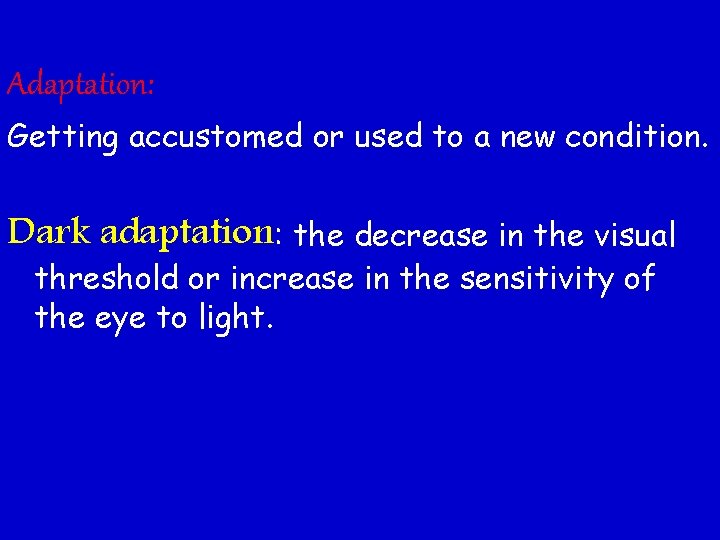 Adaptation:

Getting accustomed or used to a new condition.

Dark adaptation: the decrease in the visual threshold or increase in the sensitivity of the eye to light.